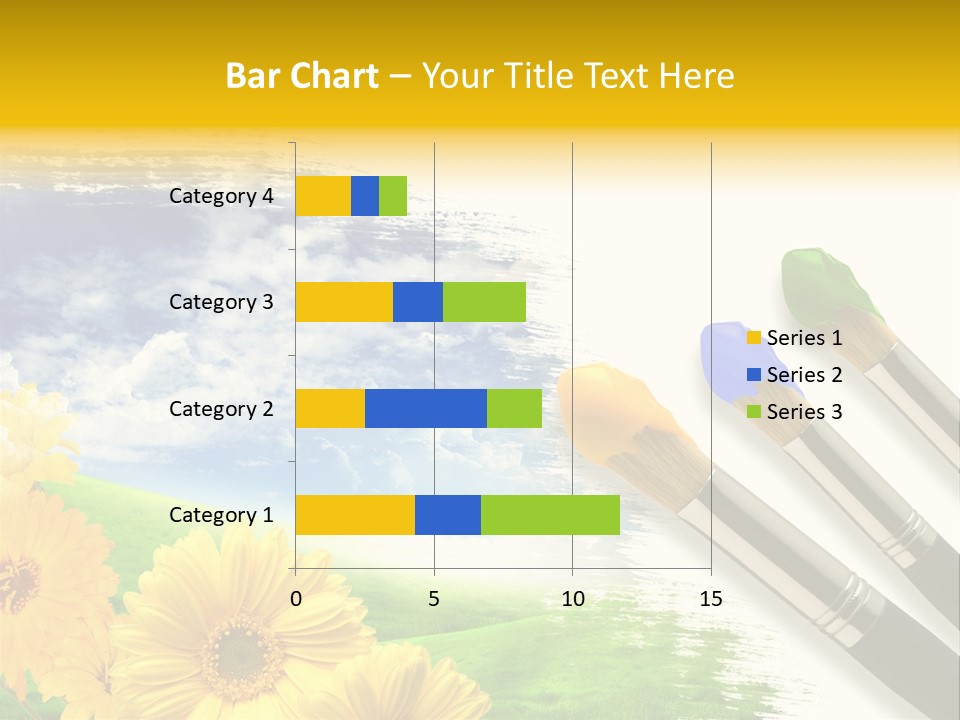 Bar Chart – Your Title Text Here

Category 4
Category 3
Category 2
Category 1

0
5
10
15

Series 1
Series 2
Series 3